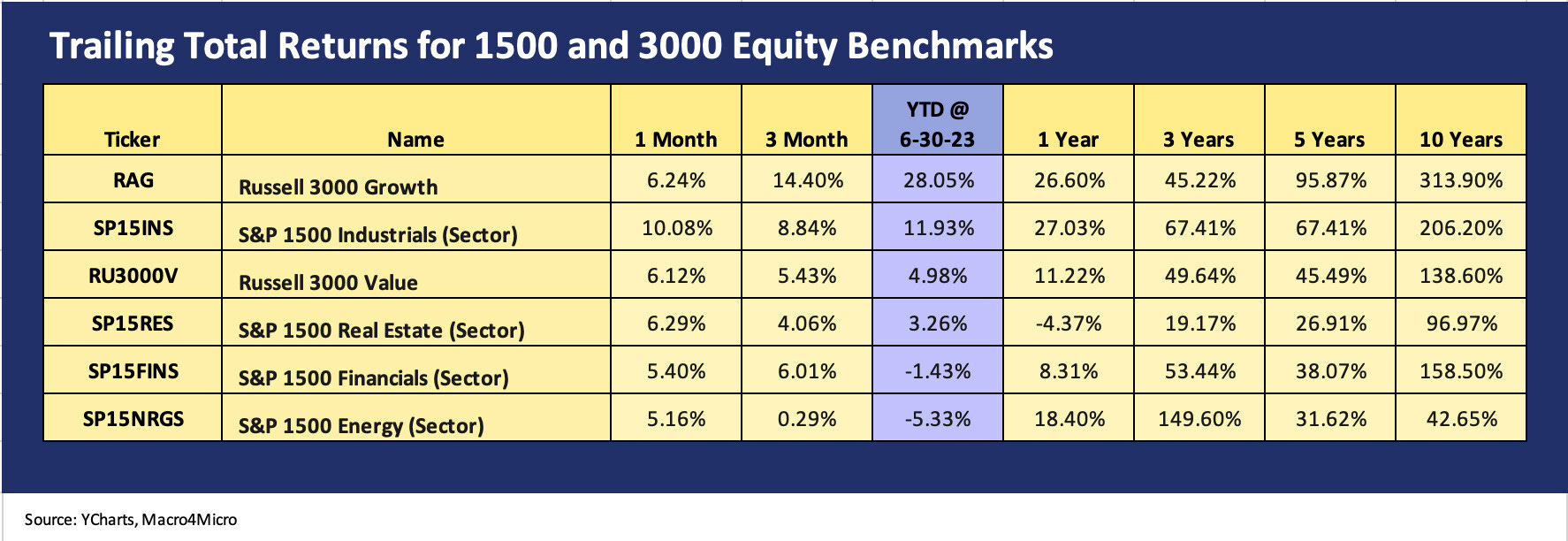 Trailing Total Returns for 1500 and 3000 Equity Benchmarks

| Ticker | Name | 1 Month | 3 Month | YTD @ 6-30-23 | 1 Year | 3 Years | 5 Years | 10 Years |
|---|---|---|---|---|---|---|---|---|
| RAG | Russell 3000 Growth | 6.24% | 14.40% | 28.05% | 26.60% | 45.22% | 95.87% | 313.90% |
| SP15INS | S&P 1500 Industrials (Sector) | 10.08% | 8.84% | 11.93% | 27.03% | 67.41% | 67.41% | 206.20% |
| RU3000V | Russell 3000 Value | 6.12% | 5.43% | 4.98% | 11.22% | 49.64% | 45.49% | 138.60% |
| SP15RES | S&P 1500 Real Estate (Sector) | 6.29% | 4.06% | 3.26% | -4.37% | 19.17% | 26.91% | 96.97% |
| SP15FINS | S&P 1500 Financials (Sector) | 5.40% | 6.01% | -1.43% | 8.31% | 53.44% | 38.07% | 158.50% |
| SP15NRGS | S&P 1500 Energy (Sector) | 5.16% | 0.29% | -5.33% | 18.40% | 149.60% | 31.62% | 42.65% |

Source: YCharts, Macro4Micro